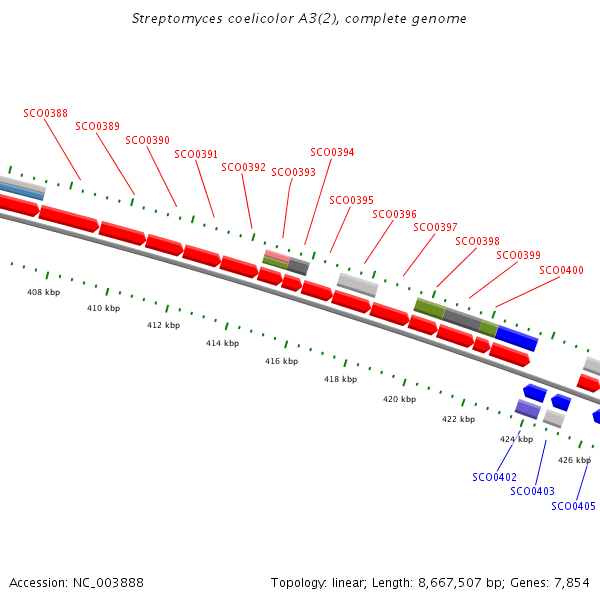 Streptomyces coelicolor A3(2), complete genome

SCO0388
SCO0389
SCO0390
SCO0391
SCO0392
SCO0393
SCO0394
SCO0395
SCO0396
SCO0397
SCO0398
SCO0399
SCO0400

408 kbp
410 kbp
412 kbp
414 kbp
416 kbp
418 kbp
420 kbp
422 kbp
424 kbp
426 kbp

SCO0402
SCO0403
SCO0405

Accession: NC_003888
Topology: linear; Length: 8,667,507 bp; Genes: 7,854